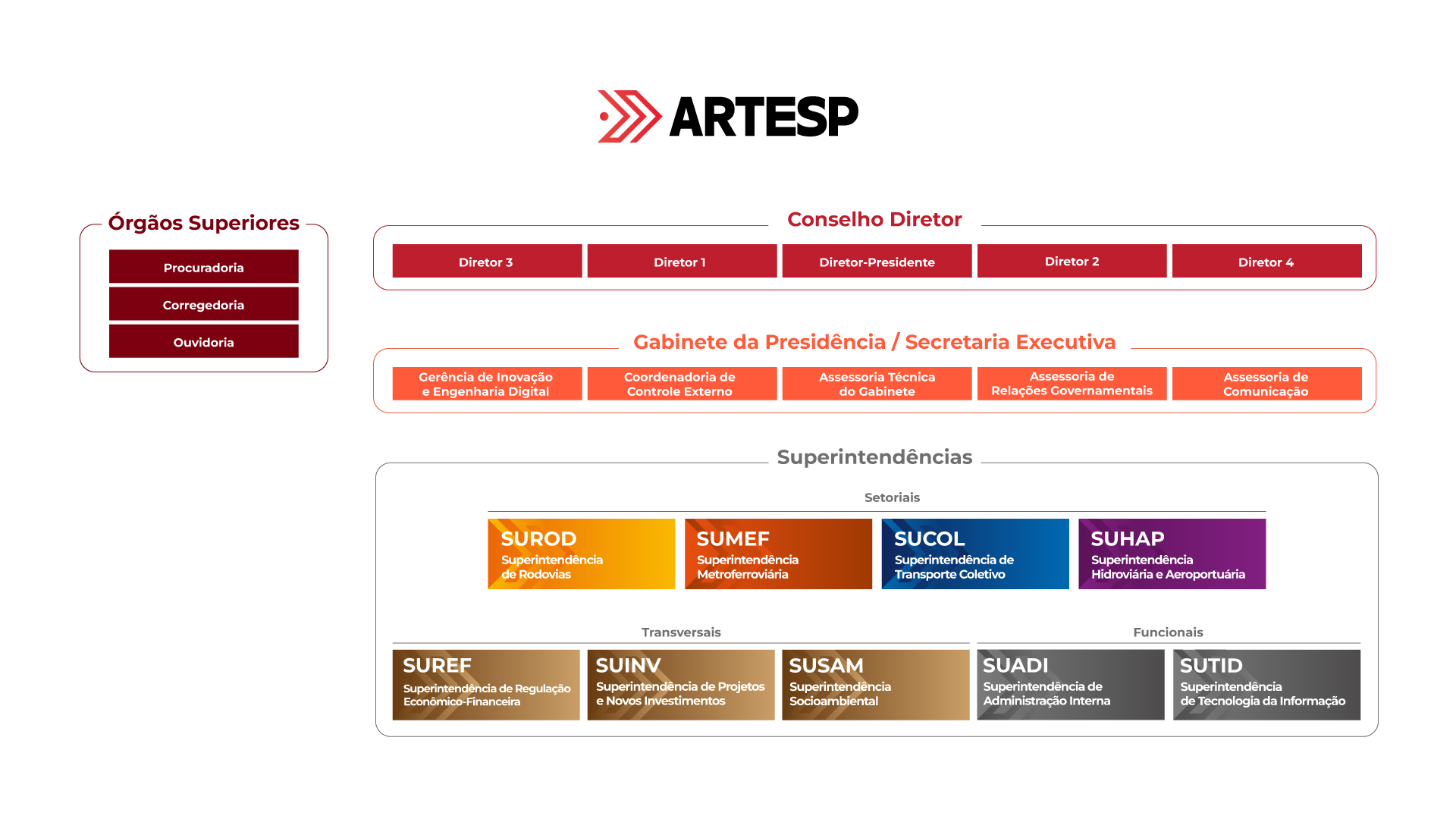 ARTESP

Órgãos Superiores

Procuradoria

Corregedoria

Ouvidoria

Conselho Diretor

Diretor 3

Diretor 1

Diretor-Presidente

Diretor 2

Diretor 4

Gabinete da Presidência / Secretaria Executiva

Gerência de Inovação e Engenharia Digital

Coordenadoria de Controle Externo

Assessoria Técnica do Gabinete

Assessoria de Relações Governamentais

Assessoria de Comunicação

Superintendências

Setoriais

SUROD
Superintendência de Rodovias

SUMEF
Superintendência Metroferroviária

SUCOL
Superintendência de Transporte Coletivo

SUHAP
Superintendência Hidroviária e Aeroportuária

Transversais

SUREF
Superintendência de Regulação Econômico-Financeira

SUINV
Superintendência de Projetos e Novos Investimentos

SUSAM
Superintendência Socioambiental

Funcionais

SUADI
Superintendência de Administração Interna

SUTID
Superintendência de Tecnologia da Informação